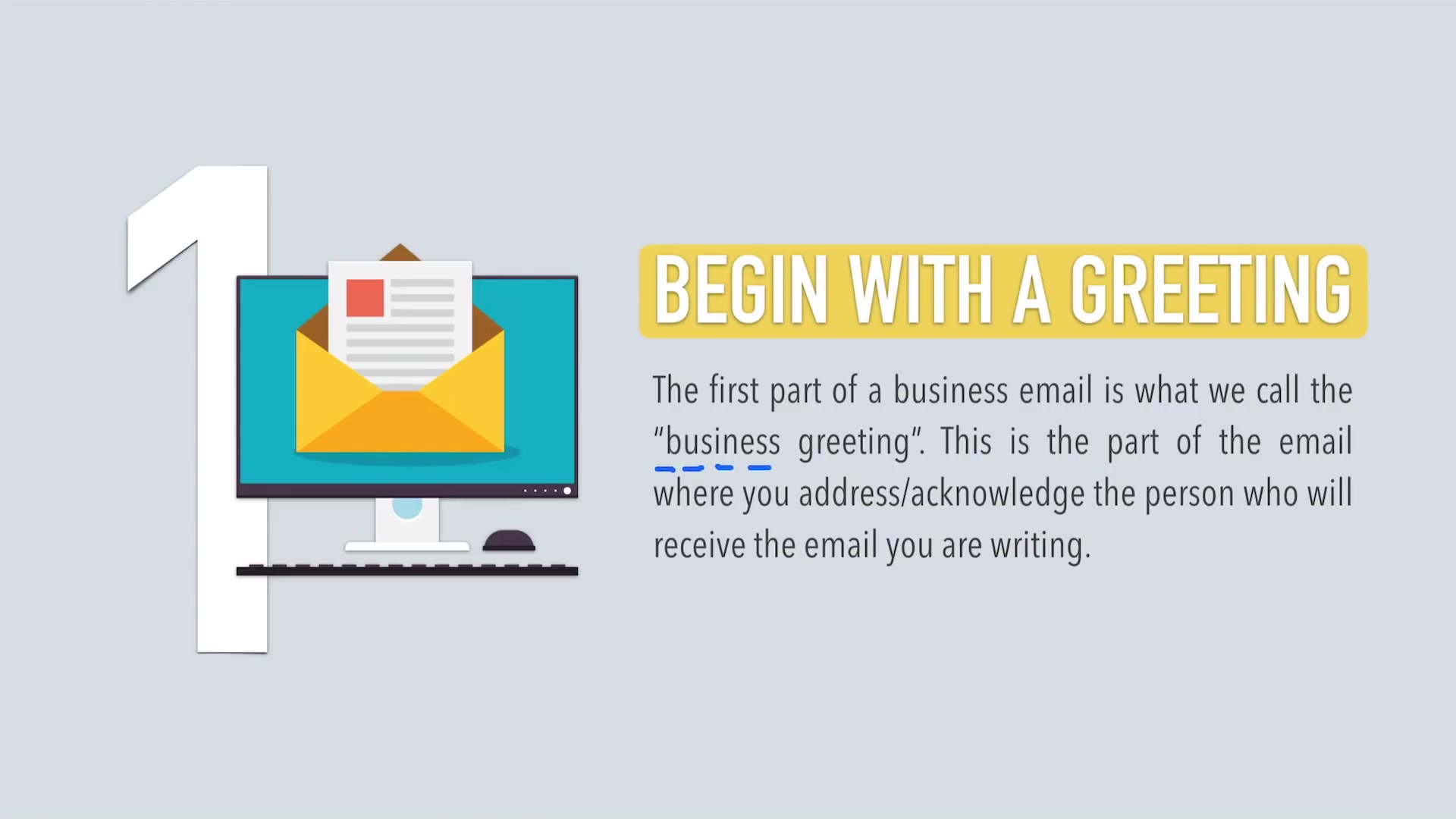 1

BEGIN WITH A GREETING

The first part of a business email is what we call the "business greeting". This is the part of the email where you address/acknowledge the person who will receive the email you are writing.